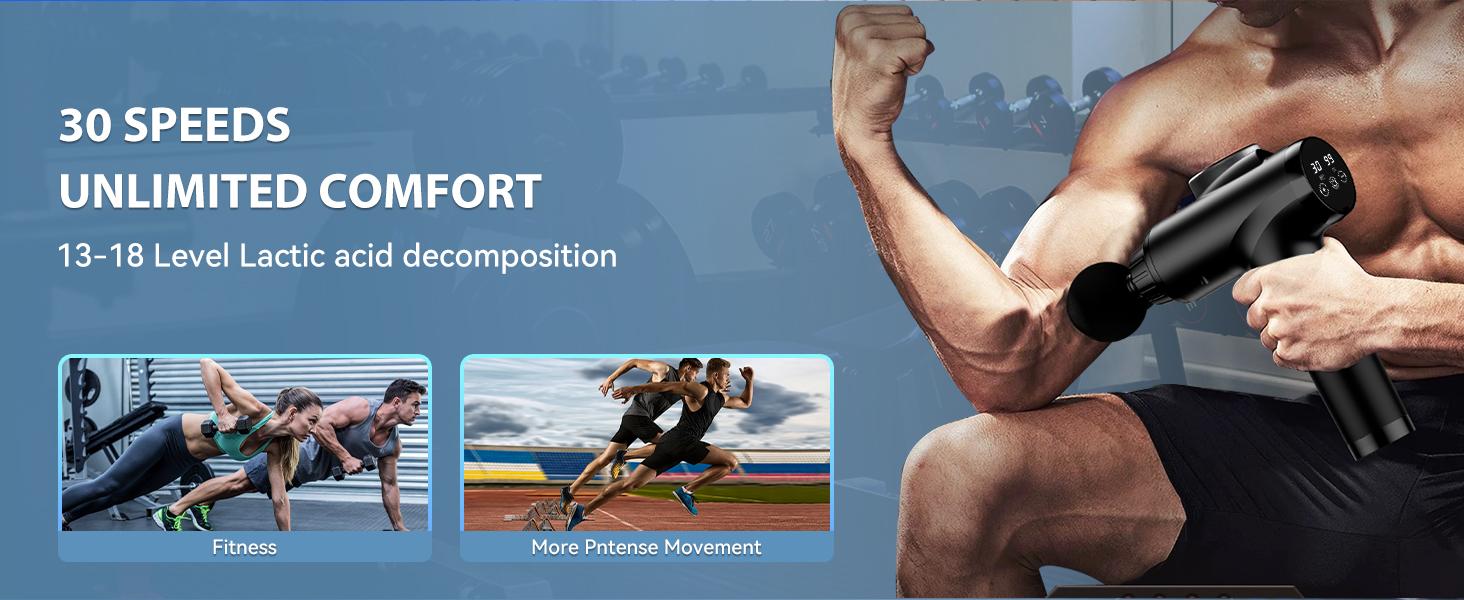 30 SPEEDS
UNLIMITED COMFORT
13-18 Level Lactic acid decomposition

Fitness

More Pntense Movement

30 99